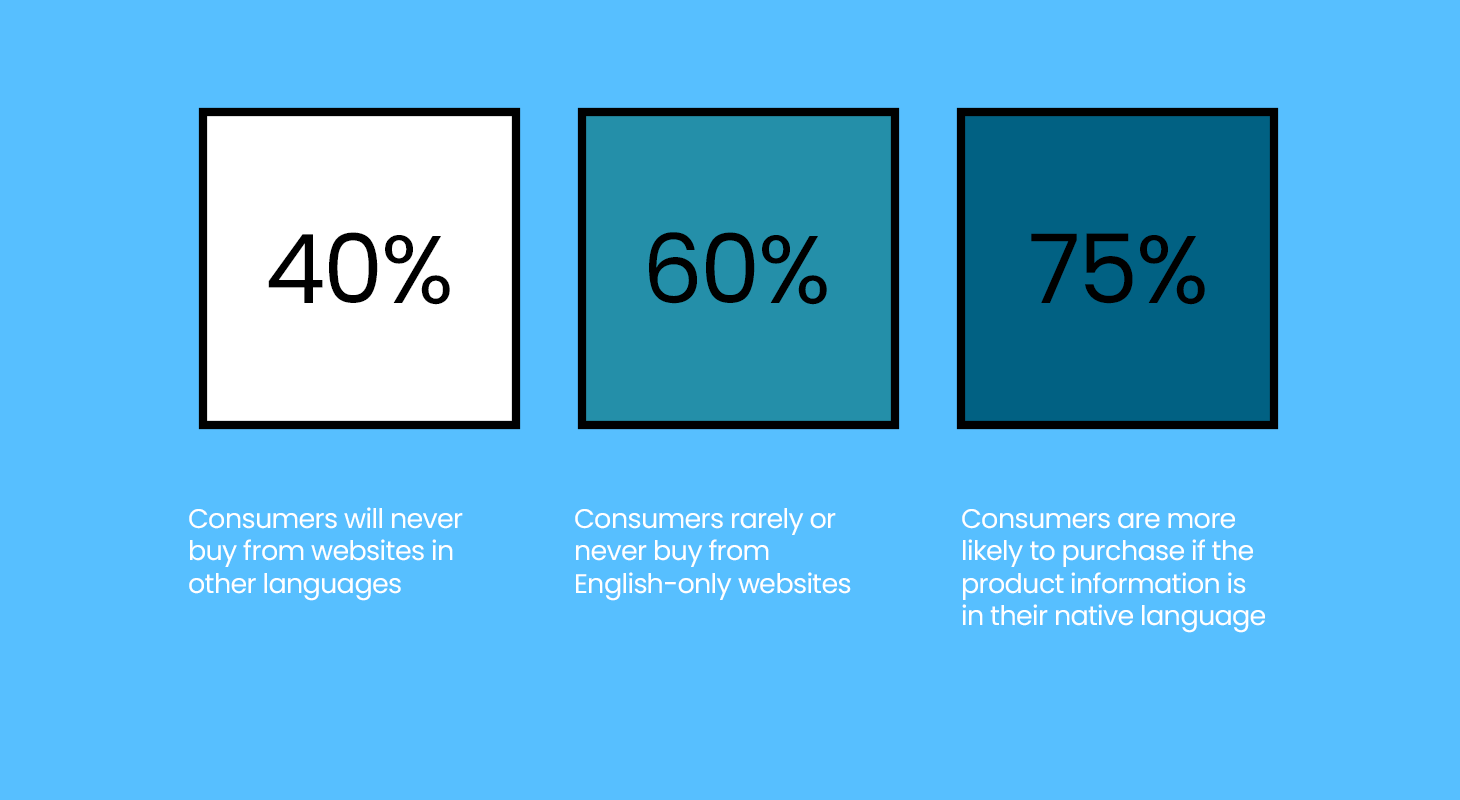 40%

Consumers will never buy from websites in other languages

60%

Consumers rarely or never buy from English-only websites

75%

Consumers are more likely to purchase if the product information is in their native language